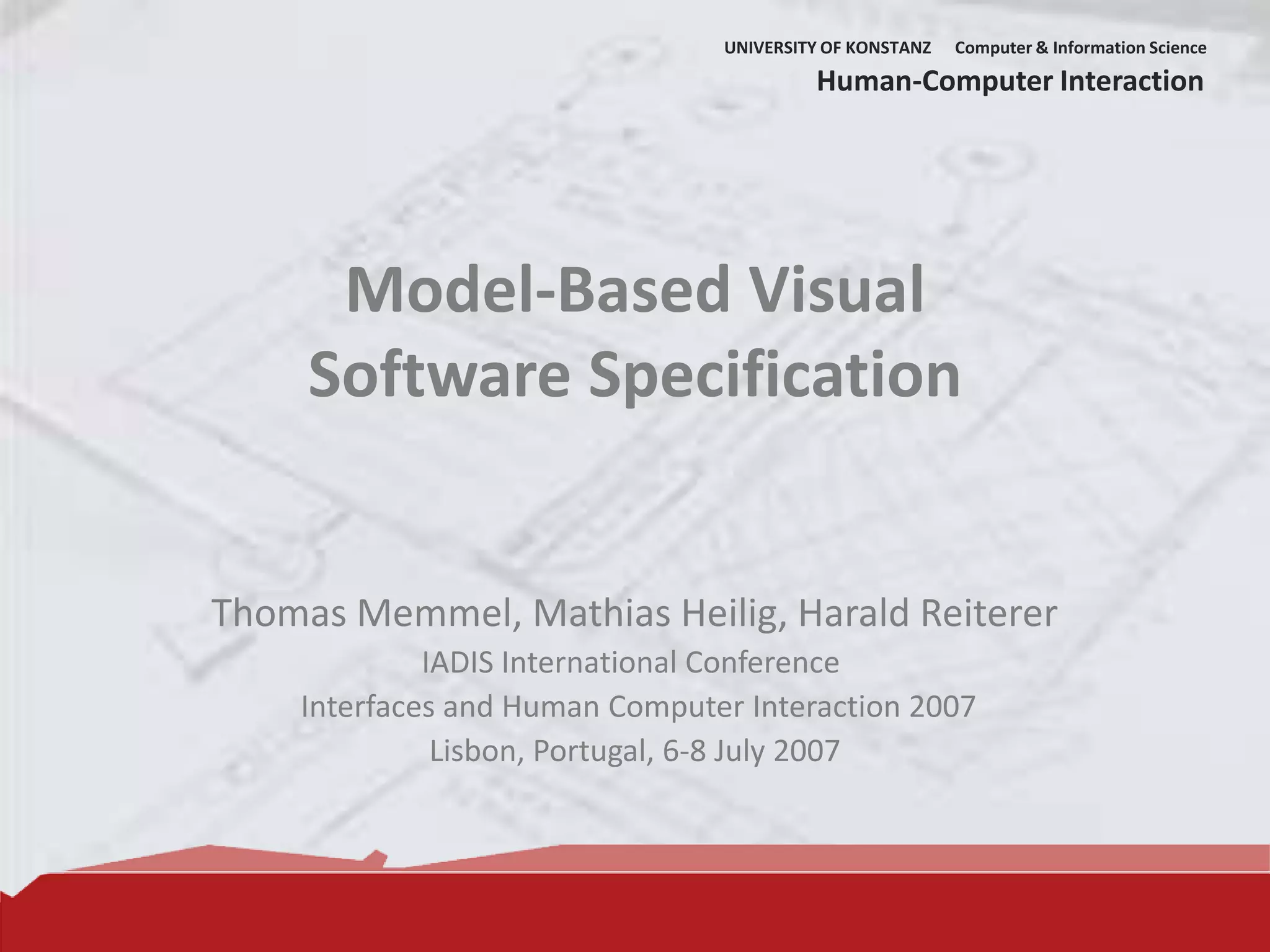 UNIVERSITY OF KONSTANZ Computer & Information Science
Human-Computer Interaction

Model-Based Visual Software Specification

Thomas Memmel, Mathias Heilig, Harald Reiterer
IADIS International Conference
Interfaces and Human Computer Interaction 2007
Lisbon, Portugal, 6-8 July 2007